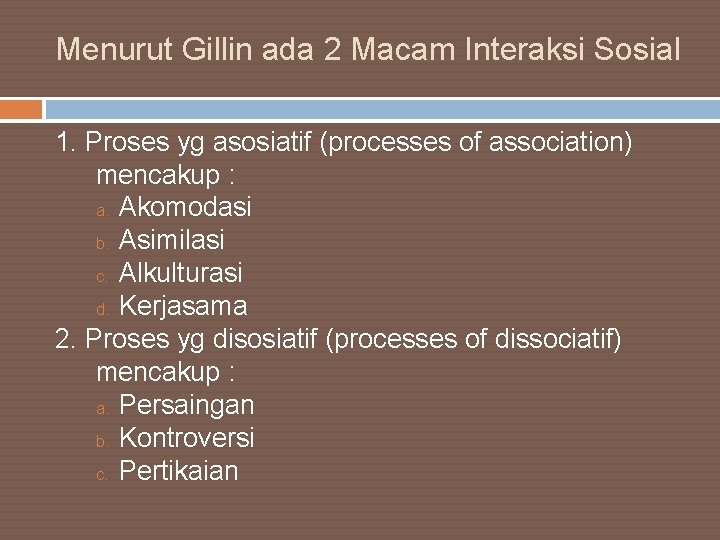 Menurut Gillin ada 2 Macam Interaksi Sosial

1. Proses yg asosiatif (processes of association) mencakup :
a. Akomodasi
b. Asimilasi
c. Alkulturasi
d. Kerjasama
2. Proses yg disosiatif (processes of dissociatif) mencakup :
a. Persaingan
b. Kontroversi
c. Pertikaian